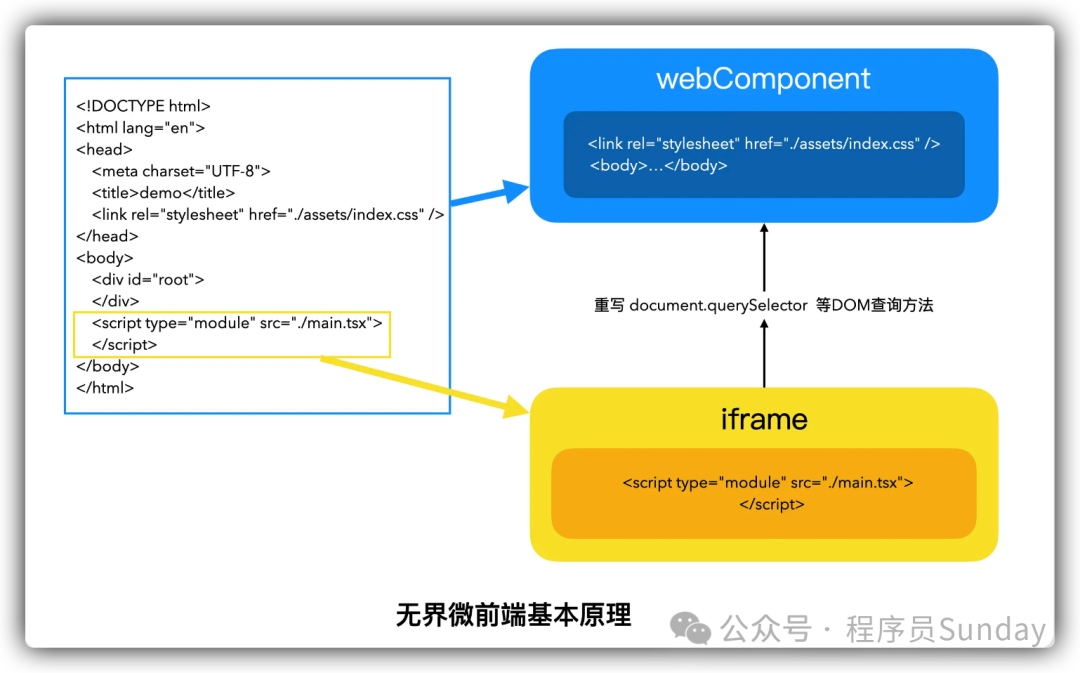 <!DOCTYPE html>
<html lang="en">
<head>
<meta charset="UTF-8">
<title>demo</title>
<link rel="stylesheet" href="./assets/index.css" />
</head>
<body>
<div id="root">
</div>
<script type="module" src="./main.tsx">
</script>
</body>
</html>

webComponent

<link rel="stylesheet" href="./assets/index.css" />
<body>...</body>

重写 document.querySelector 等DOM查询方法

iframe

<script type="module" src="./main.tsx">
</script>

无界微前端基本原理

公众号 · 程序员Sunday